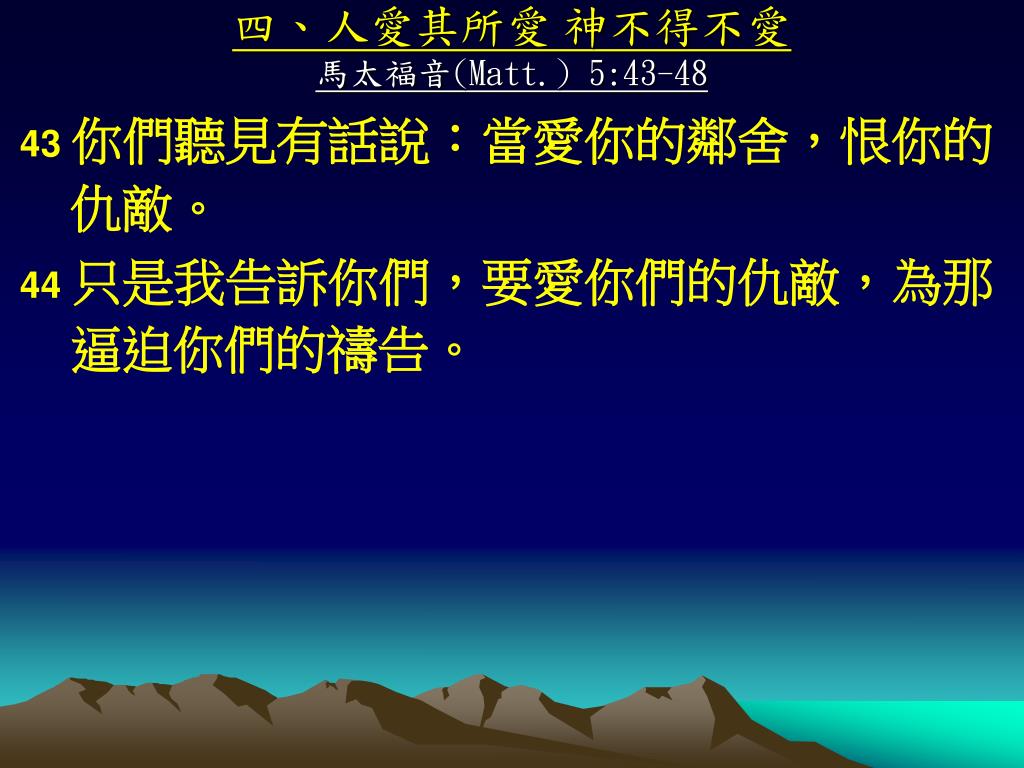 四、人愛其所愛 神不得不愛
馬太福音(Matt.) 5:43-48

43 你們聽見有話說：當愛你的鄰舍，恨你的仇敵。

44 只是我告訴你們，要愛你們的仇敵，為那逼迫你們的禱告。